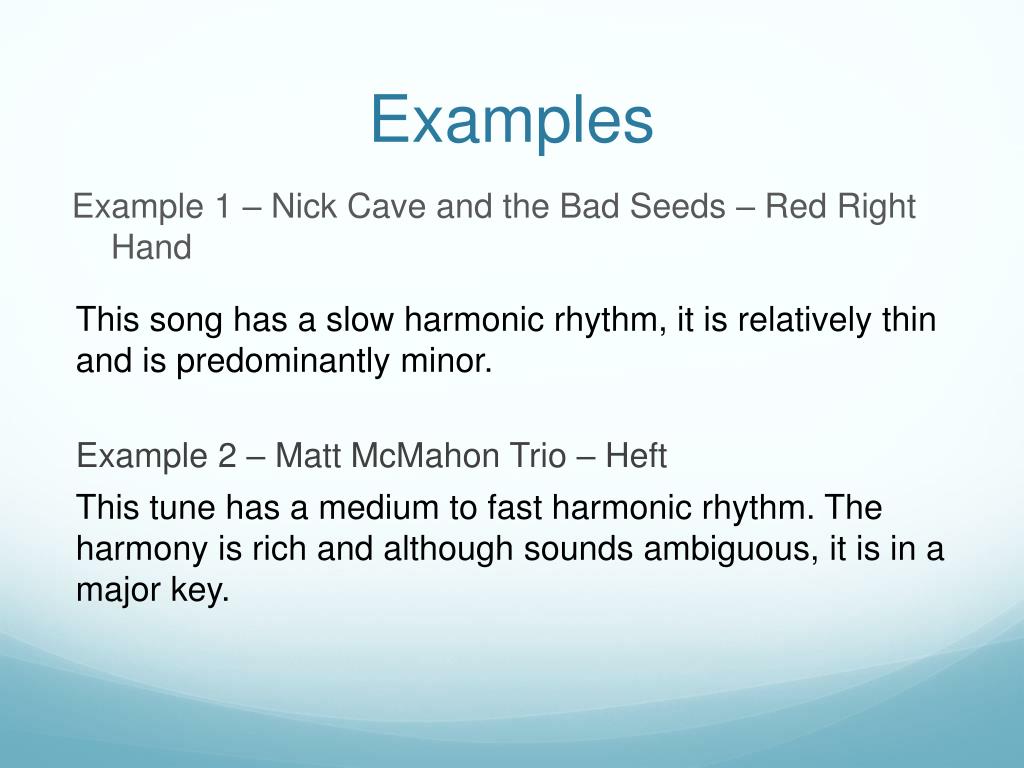 Examples

Example 1 – Nick Cave and the Bad Seeds – Red Right Hand

This song has a slow harmonic rhythm, it is relatively thin and is predominantly minor.

Example 2 – Matt McMahon Trio – Heft

This tune has a medium to fast harmonic rhythm. The harmony is rich and although sounds ambiguous, it is in a major key.